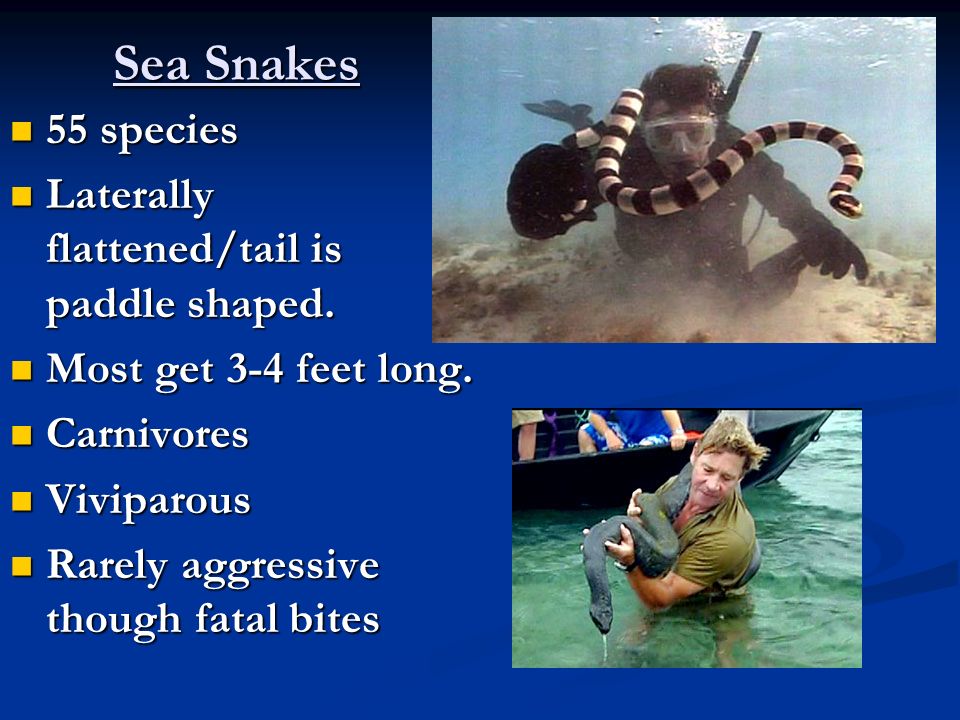 Sea Snakes

- 55 species
- Laterally flattened/tail is paddle shaped.
- Most get 3-4 feet long.
- Carnivores
- Viviparous
- Rarely aggressive though fatal bites